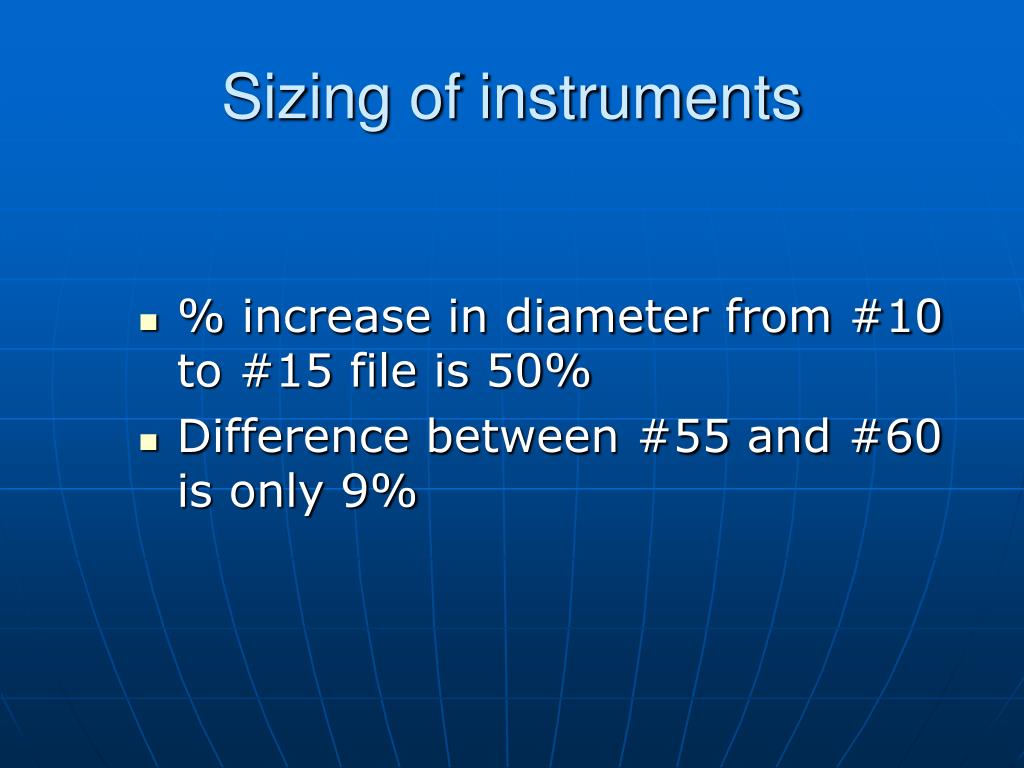 Sizing of instruments

- % increase in diameter from #10 to #15 file is 50%
- Difference between #55 and #60 is only 9%